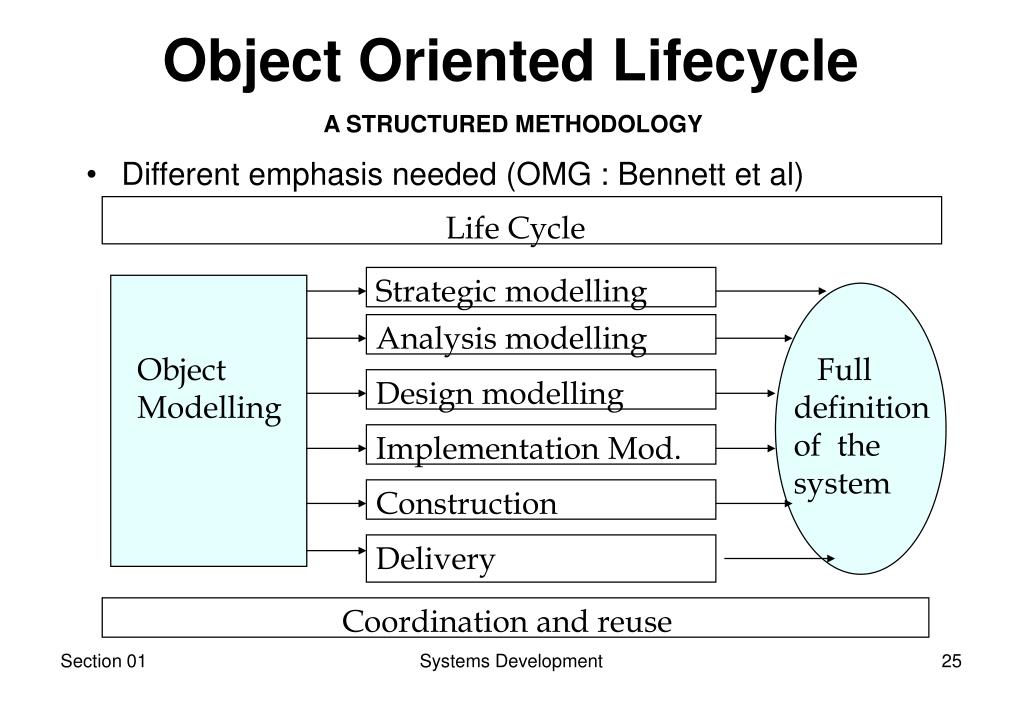 Object Oriented Lifecycle

A STRUCTURED METHODOLOGY

• Different emphasis needed (OMG : Bennett et al)

Life Cycle

Object Modelling

Strategic modelling

Analysis modelling

Design modelling

Implementation Mod.

Construction

Delivery

Full definition of the system

Coordination and reuse

Section 01

Systems Development

25